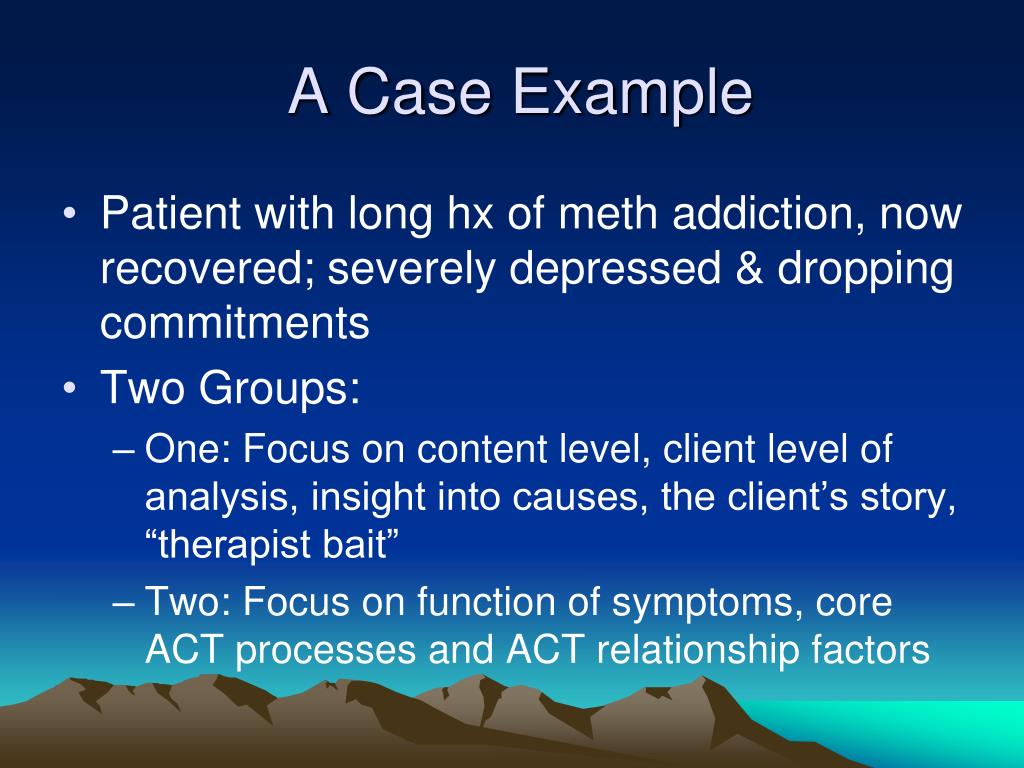 A Case Example

• Patient with long hx of meth addiction, now recovered; severely depressed & dropping commitments
• Two Groups:
– One: Focus on content level, client level of analysis, insight into causes, the client’s story, “therapist bait”
– Two: Focus on function of symptoms, core ACT processes and ACT relationship factors